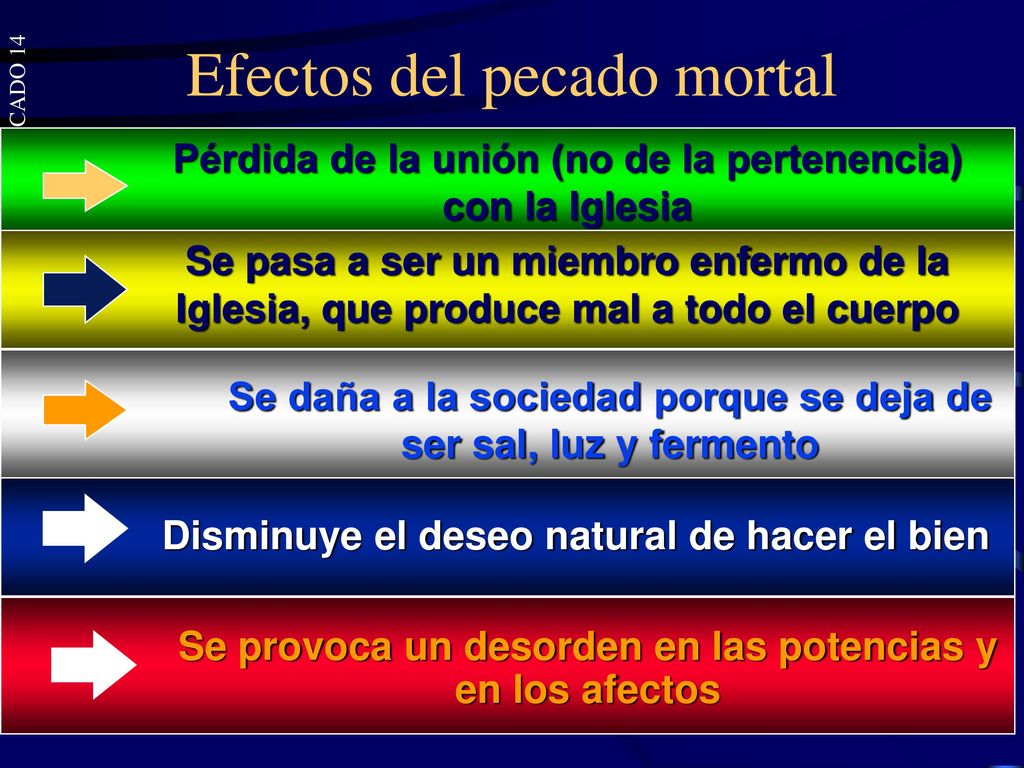 CADO 14

Efectos del pecado mortal

Pérdida de la unión (no de la pertenencia) con la Iglesia

Se pasa a ser un miembro enfermo de la Iglesia, que produce mal a todo el cuerpo

Se daña a la sociedad porque se deja de ser sal, luz y fermento

Disminuye el deseo natural de hacer el bien

Se provoca un desorden en las potencias y en los afectos